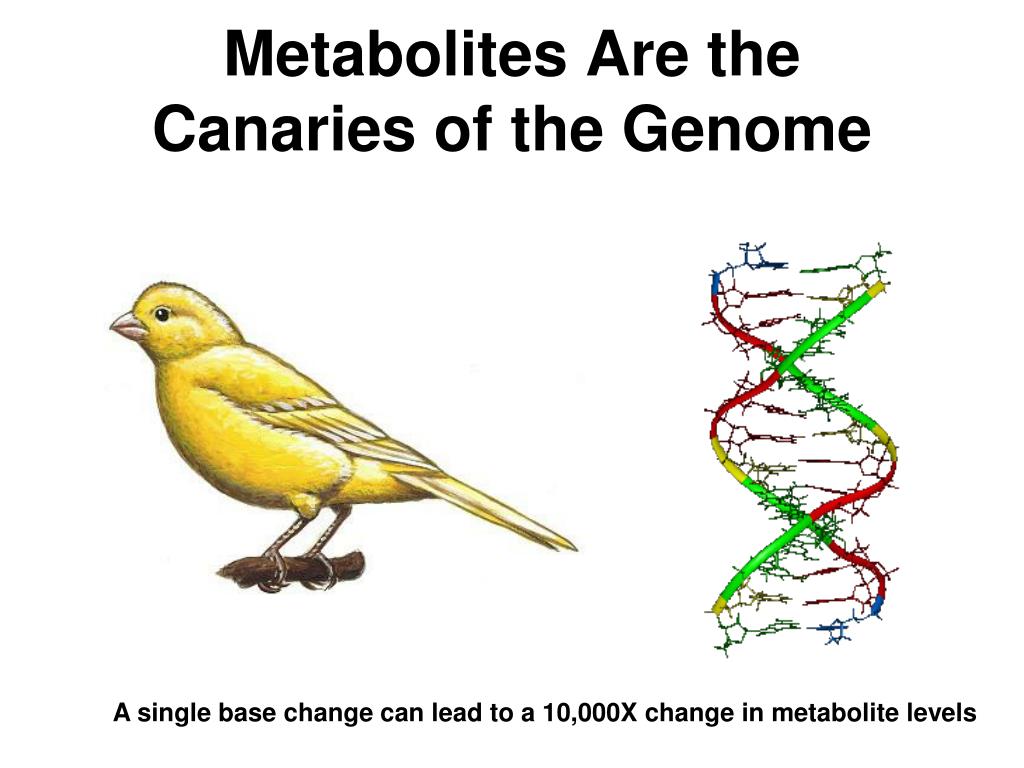 Metabolites Are the Canaries of the Genome

A single base change can lead to a 10,000X change in metabolite levels